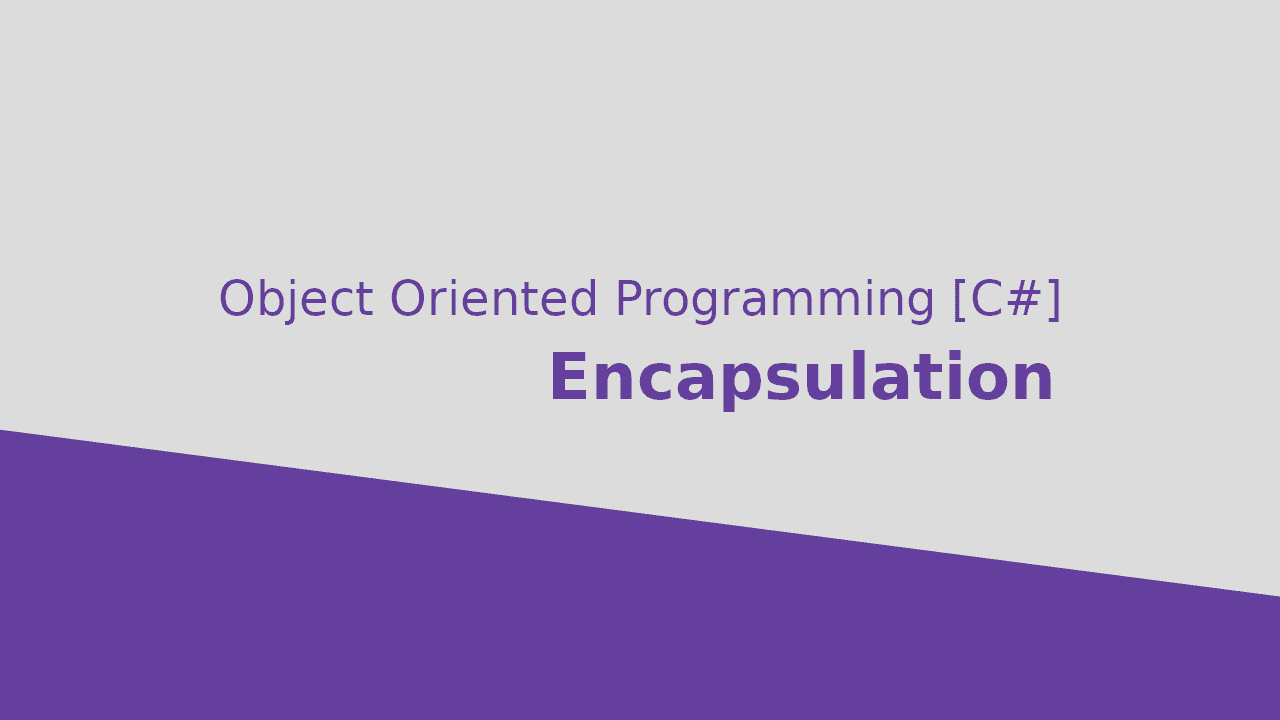 Object Oriented Programming [C#]
Encapsulation